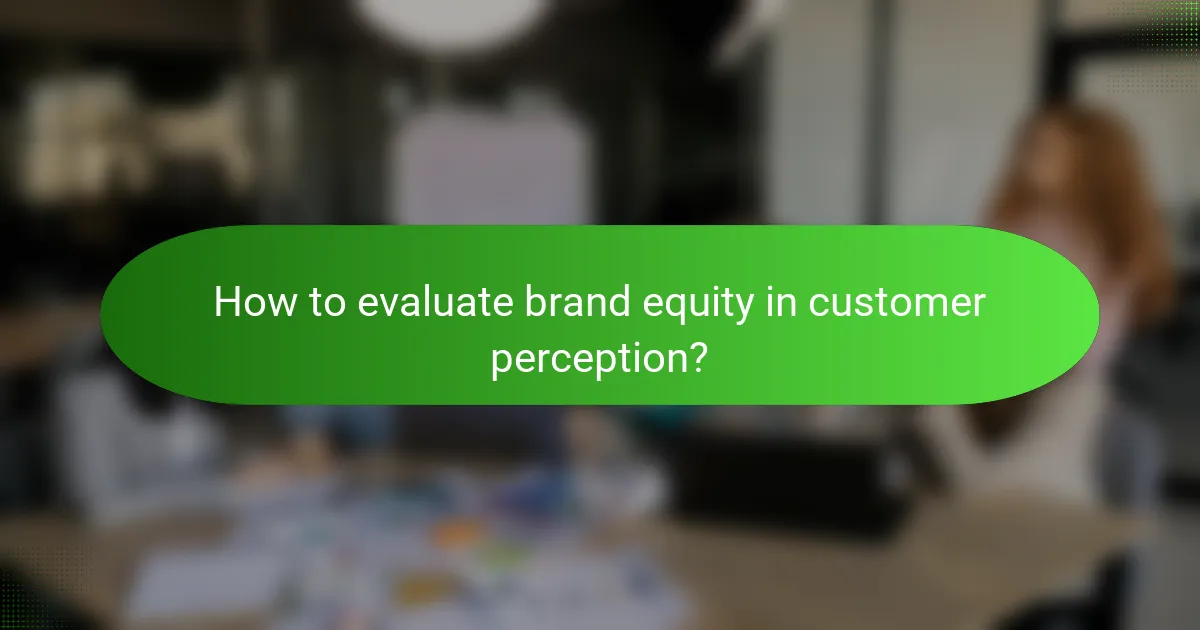 How to evaluate brand equity in customer perception?